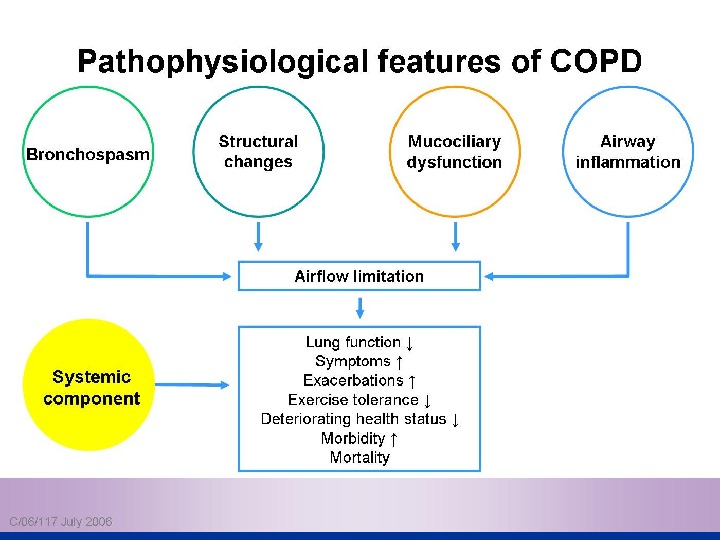 Pathophysiological features of COPD

Bronchospasm

Structural changes

Mucociliary dysfunction

Airway inflammation

Airflow limitation

Systemic component

Lung function ↓
Symptoms ↑
Exacerbations ↑
Exercise tolerance ↓
Deteriorating health status ↓
Morbidity ↑
Mortality

C/06/117 July 2006